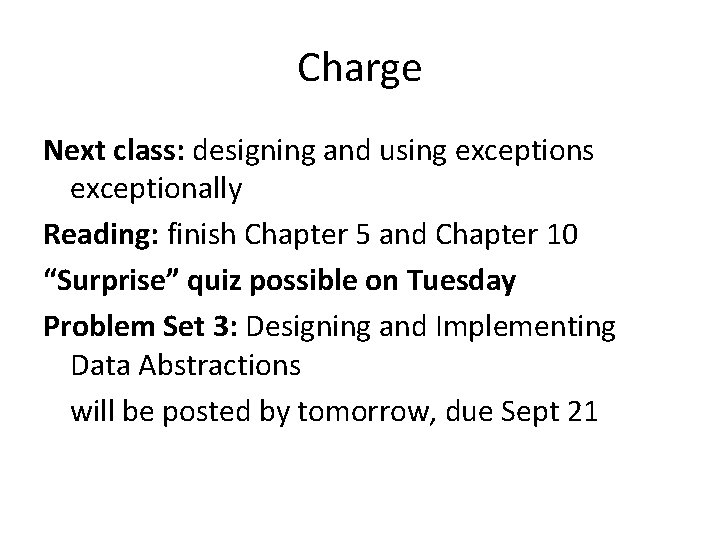 Charge

Next class: designing and using exceptions exceptionally

Reading: finish Chapter 5 and Chapter 10

“Surprise” quiz possible on Tuesday

Problem Set 3: Designing and Implementing Data Abstractions

will be posted by tomorrow, due Sept 21